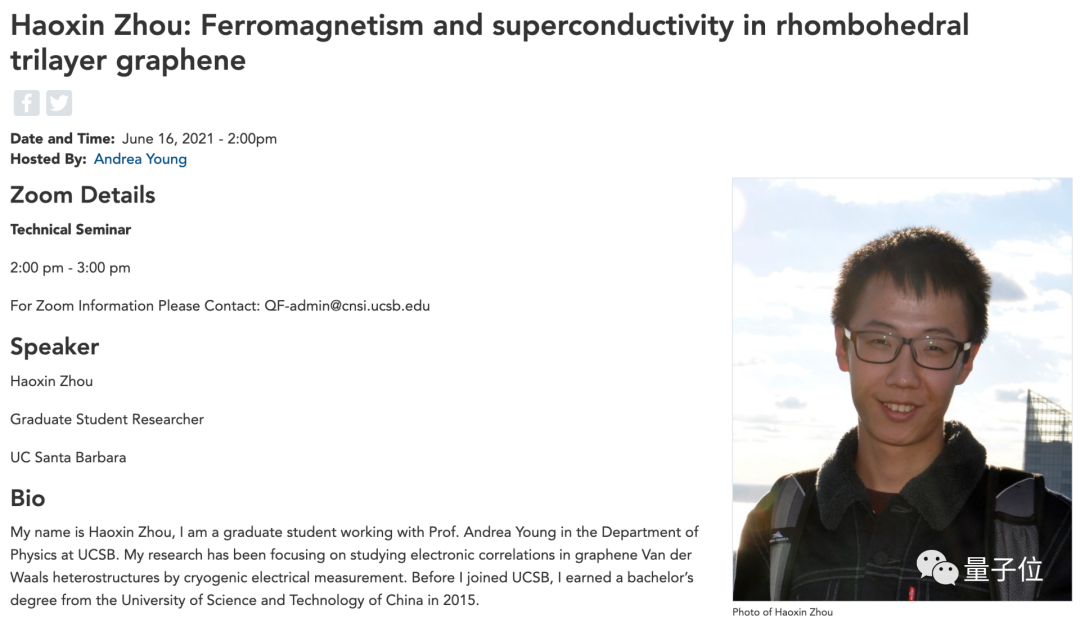 Haoxin Zhou: Ferromagnetism and superconductivity in rhombohedral trilayer graphene

Date and Time: June 16, 2021 - 2:00pm
Hosted By: Andrea Young

Zoom Details

Technical Seminar

2:00 pm - 3:00 pm

For Zoom Information Please Contact: QF-admin@cnsi.ucsb.edu

Speaker

Haoxin Zhou

Graduate Student Researcher

UC Santa Barbara

Bio

My name is Haoxin Zhou, I am a graduate student working with Prof. Andrea Young in the Department of Physics at UCSB. My research has been focusing on studying electronic correlations in graphene Van der Waals heterostructures by cryogenic electrical measurement. Before I joined UCSB, I earned a bachelor's degree from the University of Science and Technology of China in 2015.

量子位

Photo of Haoxin Zhou